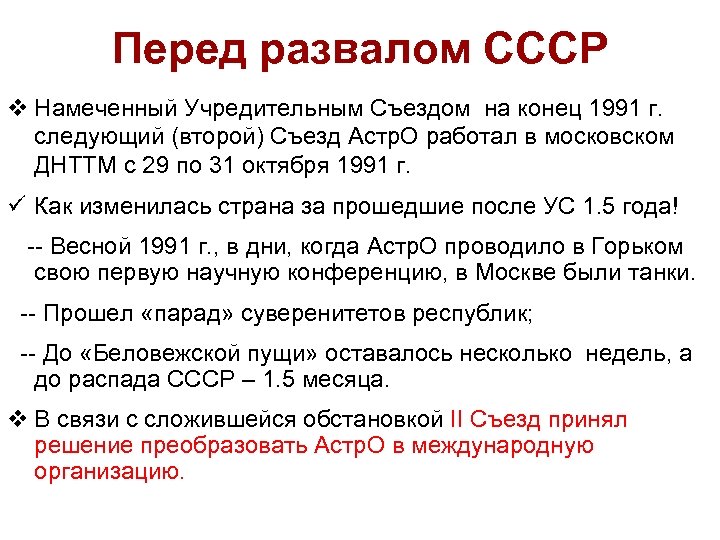 Перед развалом СССР

❖ Намеченный Учредительным Съездом на конец 1991 г. следующий (второй) Съезд АстрО работал в московском ДНТТМ с 29 по 31 октября 1991 г.

✓ Как изменилась страна за прошедшие после УС 1.5 года!

-- Весной 1991 г., в дни, когда АстрО проводило в Горьком свою первую научную конференцию, в Москве были танки.

-- Прошел «парад» суверенитетов республик;

-- До «Беловежской пущи» оставалось несколько недель, а до распада СССР – 1.5 месяца.

❖ В связи с сложившейся обстановкой II Съезд принял решение преобразовать АстрО в международную организацию.